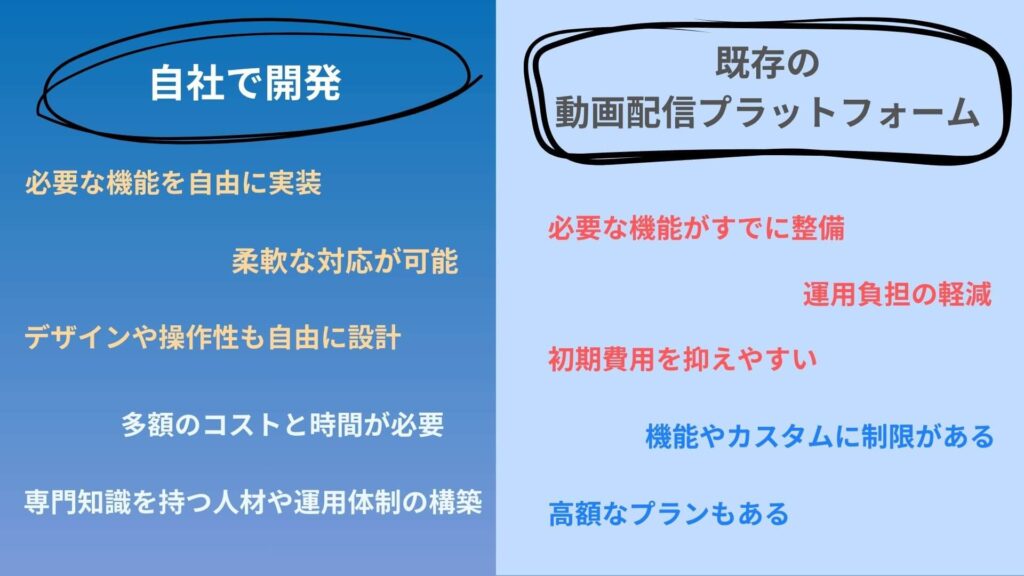 自社で開発

必要な機能を自由に実装

柔軟な対応が可能

デザインや操作性も自由に設計

多額のコストと時間が必要

専門知識を持つ人材や運用体制の構築

既存の
動画配信プラットフォーム

必要な機能がすでに整備

運用負担の軽減

初期費用を抑えやすい

機能やカスタムに制限がある

高額なプランもある